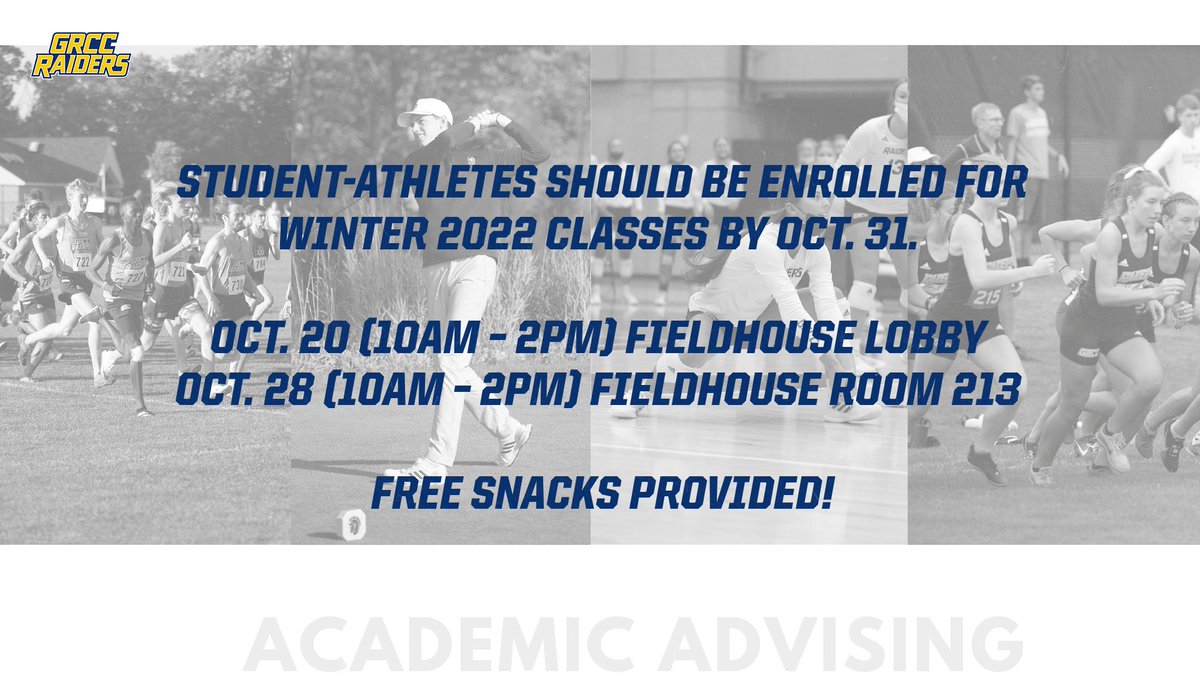 GRCC RAIDERS

STUDENT-ATHLETES SHOULD BE ENROLLED FOR WINTER 2022 CLASSES BY OCT. 31.

OCT. 20 (10AM - 2PM) FIELDHOUSE LOBBY
OCT. 28 (10AM - 2PM) FIELDHOUSE ROOM 213

FREE SNACKS PROVIDED!

ACADEMIC ADVISING